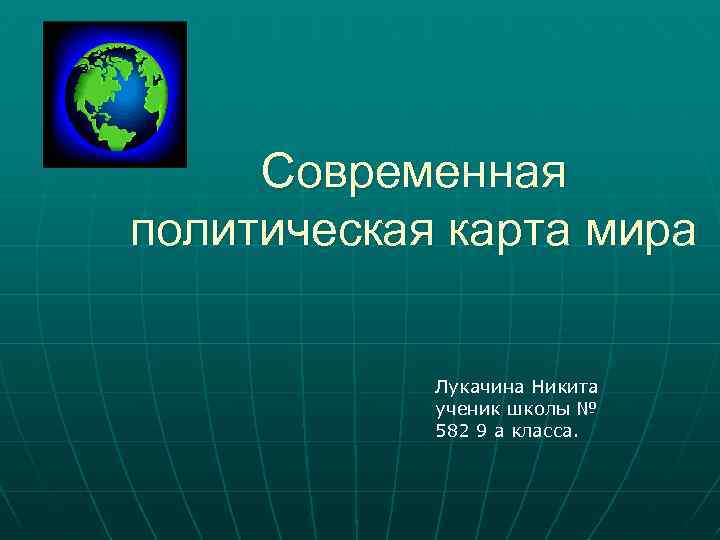 Современная политическая карта мира

Лукачина Никита
ученик школы №
582 9 а класса.